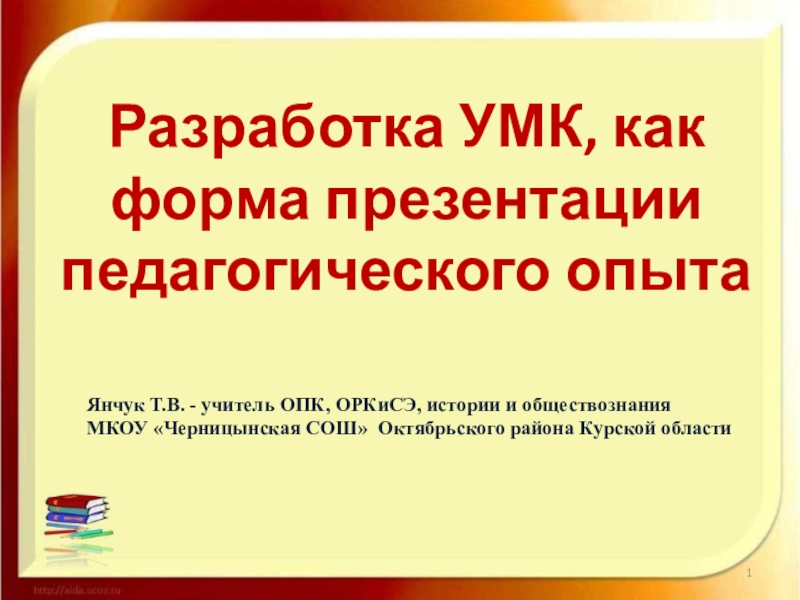 Разработка УМК, как форма презентации педагогического опыта

Янчук Т.В. - учитель ОПК, ОРКиСЭ, истории и обществознания
МКОУ «Черницынская СОШ» Октябрьского района Курской области

http://aida.ucoz.ru

1